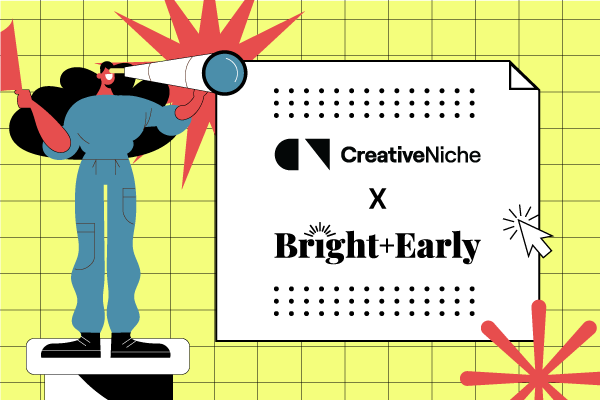 CreativeNiche

X

Bright+Early